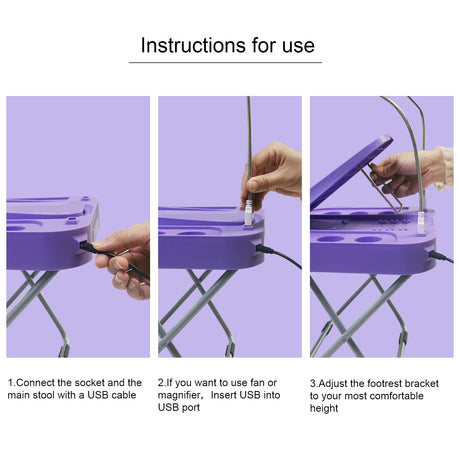 Instructions for use

1.Connect the socket and the main stool with a USB cable

2.If you want to use fan or magnifier, Insert USB into USB port

3.Adjust the footrest bracket to your most comfortable height